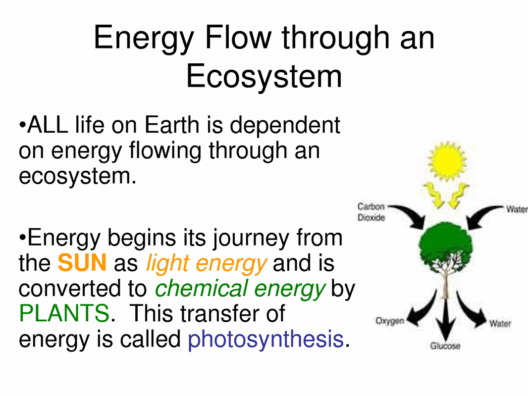 Energy Flow through an Ecosystem

•ALL life on Earth is dependent on energy flowing through an ecosystem.

•Energy begins its journey from the SUN as light energy and is converted to chemical energy by PLANTS. This transfer of energy is called photosynthesis.

Carbon Dioxide

Water

Oxygen

Glucose

Water